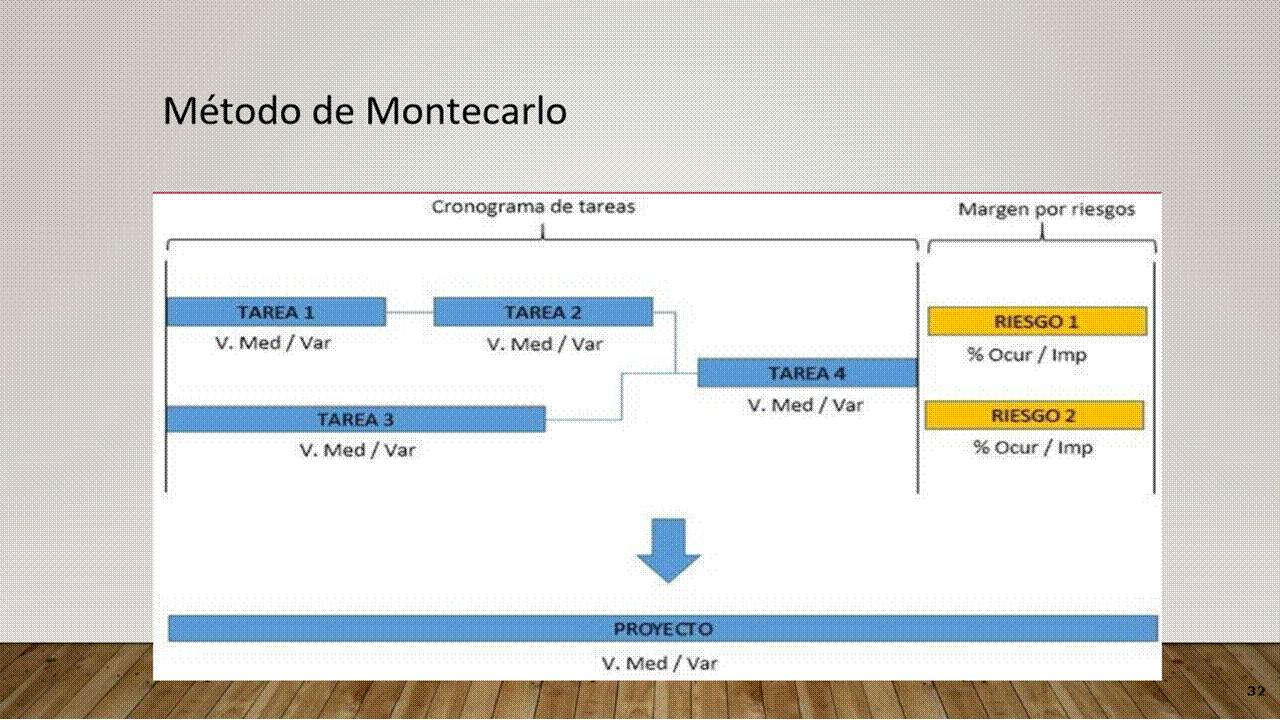 Método de Montecarlo

Cronograma de tareas

Margen por riesgos

TAREA 1
V. Med / Var

TAREA 2
V. Med / Var

TAREA 3
V. Med / Var

TAREA 4
V. Med / Var

RIESGO 1
% Ocur / Imp

RIESGO 2
% Ocur / Imp

PROYECTO
V. Med / Var

32